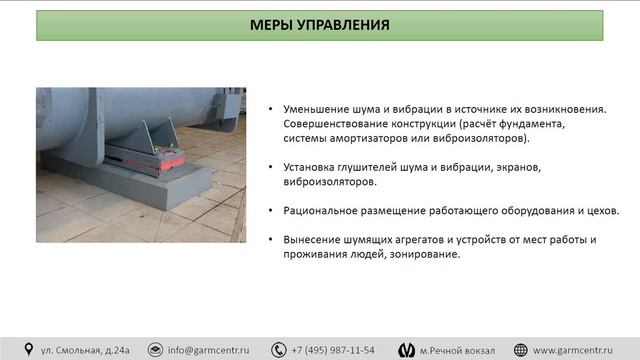 МЕРЫ УПРАВЛЕНИЯ

• Уменьшение шума и вибрации в источнике их возникновения. Совершенствование конструкции (расчёт фундамента, системы амортизаторов или виброизоляторов).

• Установка глушителей шума и вибрации, экранов, виброизоляторов.

• Рациональное размещение работающего оборудования и цехов.

• Вынесение шумящих агрегатов и устройств от мест работы и проживания людей, зонирование.

ул. Смольная, д.24а info@garmcentr.ru +7 (495) 987-11-54 м.Речной вокзал www.garmcentr.ru